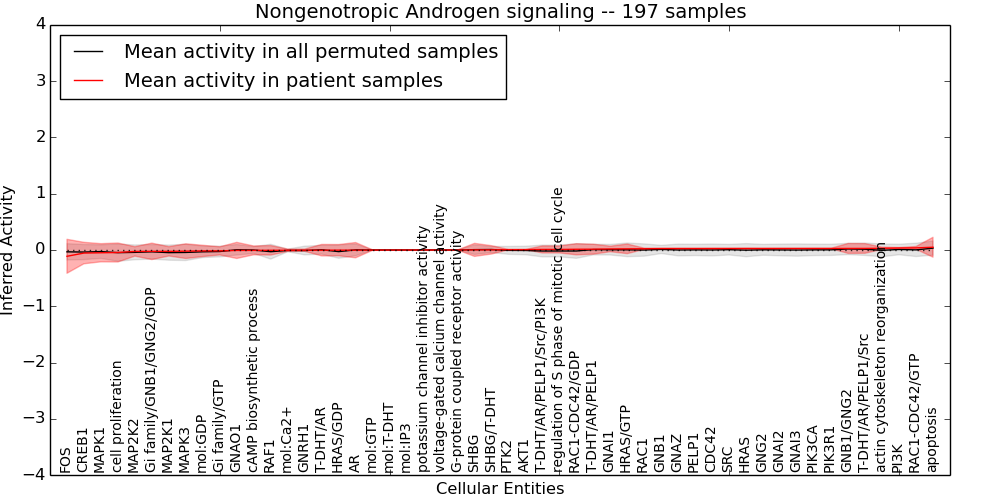 Nongenotropic Androgen signaling -- 197 samples

Mean activity in all permuted samples
Mean activity in patient samples

Inferred Activity

4
3
2
1
0
−1
−2
−3
−4

FOS
CREB1
MAPK1
cell proliferation
MAP2K2
Gi family/GNB1/GNG2/GDP
MAP2K1
MAPK3
mol:GDP
Gi family/GTP
GNAO1
cAMP biosynthetic process
RAF1
mol:Ca2+
GNRH1
T-DHT/AR
HRAS/GDP
AR
mol:GTP
mol:T-DHT
mol:IP3
potassium channel inhibitor activity
voltage-gated calcium channel activity
G-protein coupled receptor activity
SHBG
SHBG/T-DHT
PTK2
AKT1
T-DHT/AR/PELP1/Src/PI3K
regulation of S phase of mitotic cell cycle
RAC1-CDC42/GDP
T-DHT/AR/PELP1
GNAI1
HRAS/GTP
RAC1
GNB1
GNAZ
PELP1
CDC42
SRC
HRAS
GNG2
GNAI2
GNAI3
PIK3CA
PIK3R1
GNB1/GNG2
T-DHT/AR/PELP1/Src
actin cytoskeleton reorganization
PI3K
RAC1-CDC42/GTP
apoptosis

Cellular Entities